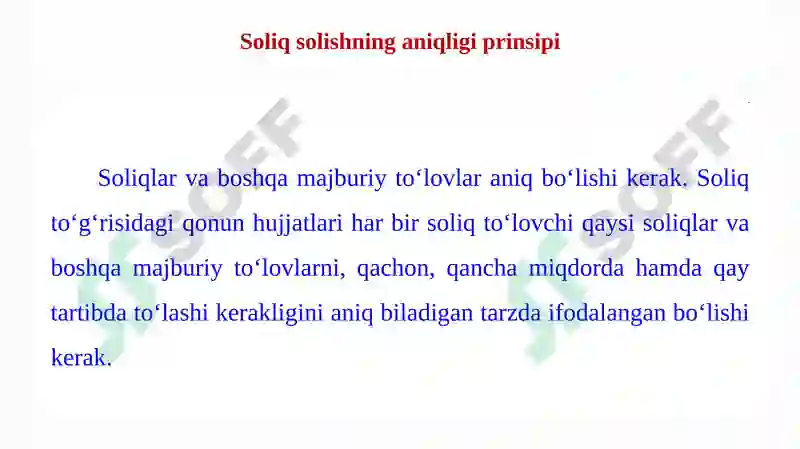 Soliq solishning aniqligi prinsipi

Soliqlar va boshqa majburiy to‘lovlar aniq bo‘lishi kerak. Soliq to‘g‘risidagi qonun hujjatlari har bir soliq to‘lovchi qaysi soliqlar va boshqa majburiy to‘lovlarni, qachon, qancha miqdorda hamda qay tartibda to‘lashi kerakligini aniq biladigan tarzda ifodalangan bo‘lishi kerak.

SOFF

SOFF